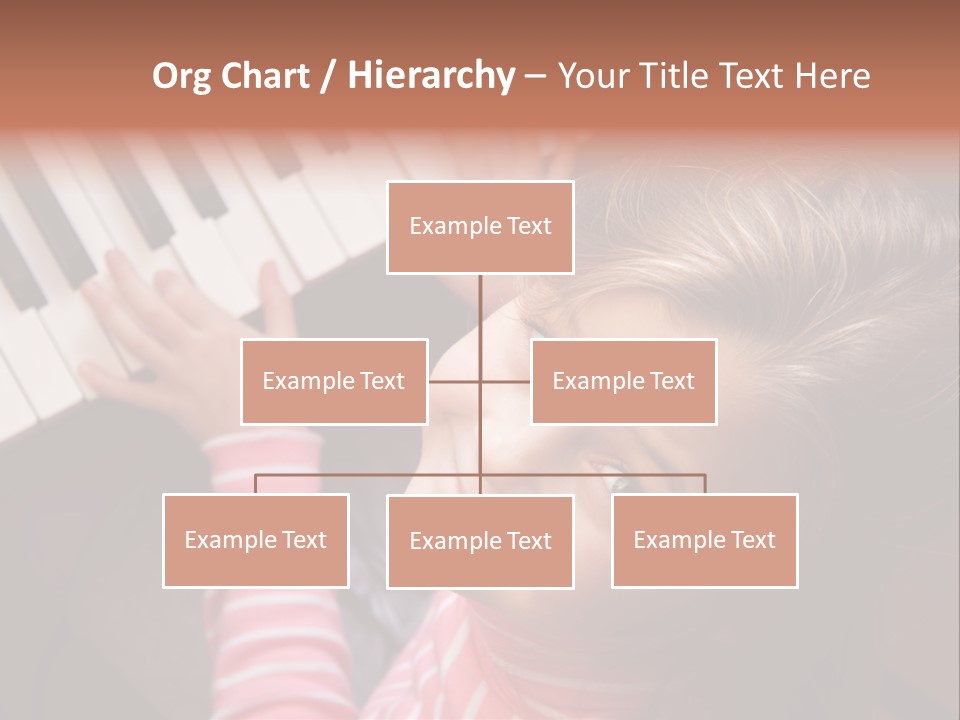 Org Chart / Hierarchy – Your Title Text Here

Example Text

Example Text

Example Text

Example Text

Example Text

Example Text